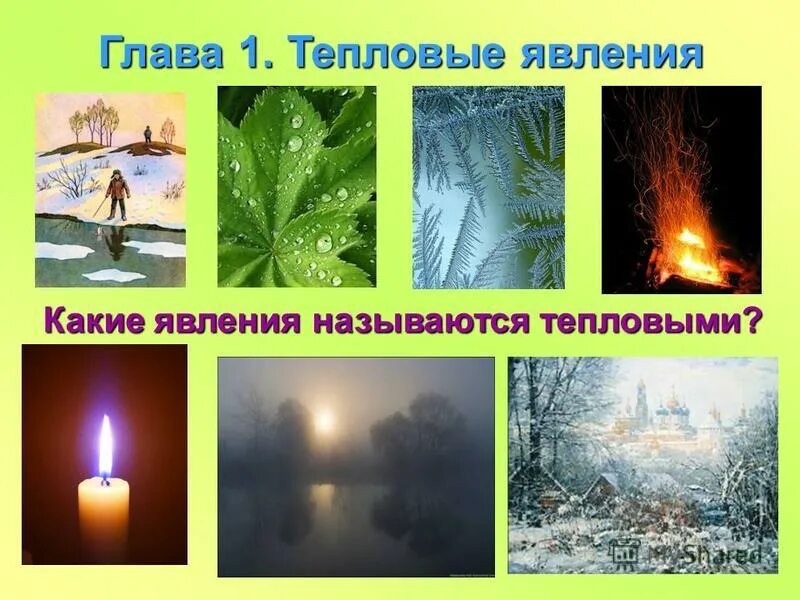 Глава 1. Тепловые явления

Какие явления называются тепловыми?

MyShared